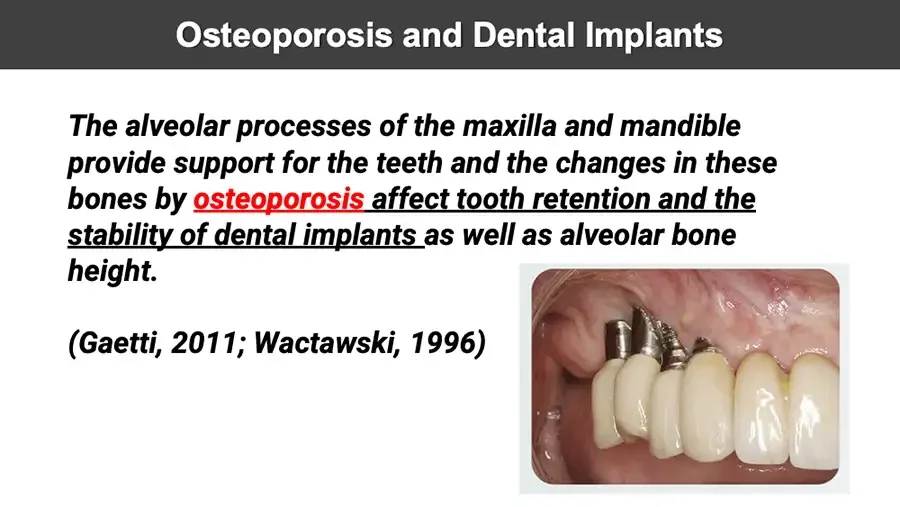 Osteoporosis and Dental Implants

The alveolar processes of the maxilla and mandible provide support for the teeth and the changes in these bones by osteoporosis affect tooth retention and the stability of dental implants as well as alveolar bone height.

(Gaetti, 2011; Wactawski, 1996)